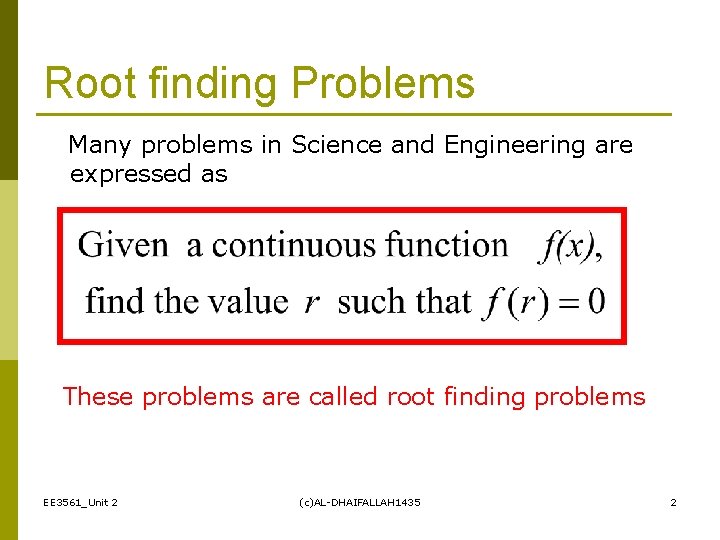 Root finding Problems

Many problems in Science and Engineering are expressed as

Given a continuous function $f(x)$,
find the value $r$ such that $f(r) = 0$

These problems are called root finding problems

EE3561_Unit 2

(c)AL-DHAIFALLAH1435

2